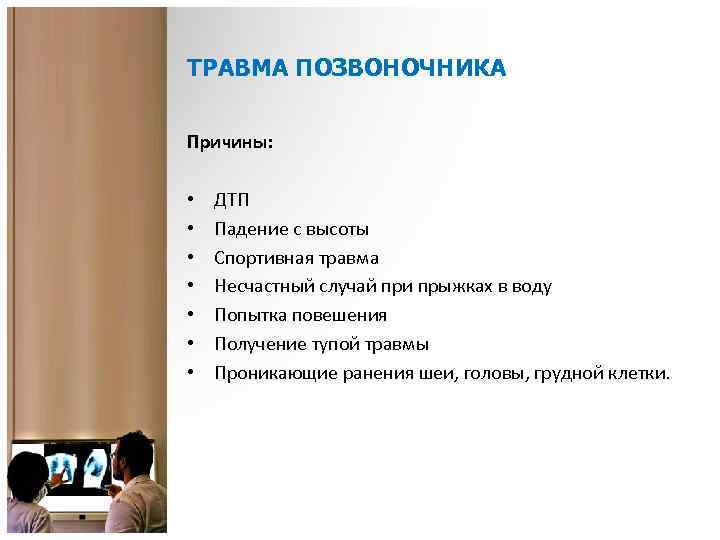 ТРАВМА ПОЗВОНОЧНИКА

Причины:

• ДТП
• Падение с высоты
• Спортивная травма
• Несчастный случай при прыжках в воду
• Попытка повешения
• Получение тупой травмы
• Проникающие ранения шеи, головы, грудной клетки.